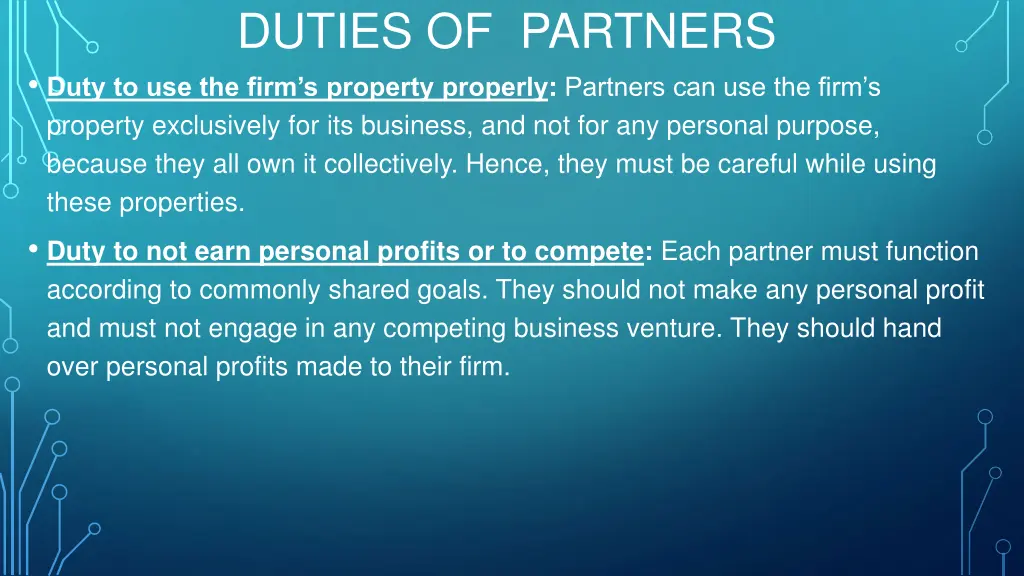 DUTIES OF PARTNERS

• Duty to use the firm's property properly: Partners can use the firm's property exclusively for its business, and not for any personal purpose, because they all own it collectively. Hence, they must be careful while using these properties.

• Duty to not earn personal profits or to compete: Each partner must function according to commonly shared goals. They should not make any personal profit and must not engage in any competing business venture. They should hand over personal profits made to their firm.